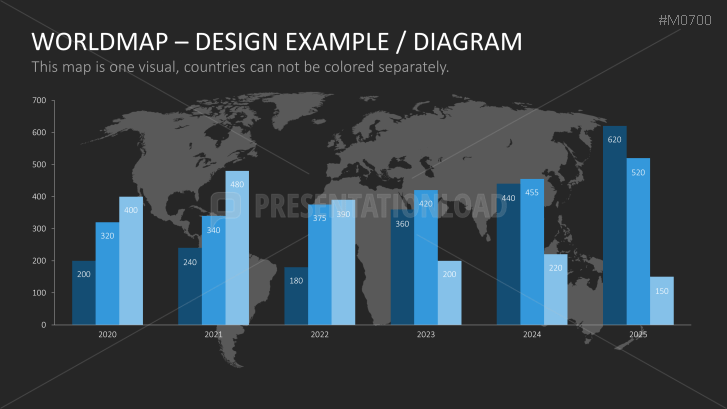 #M0700

WORLDMAP – DESIGN EXAMPLE / DIAGRAM

This map is one visual, countries can not be colored separately.

700
600
500
400
300
200
100
0

200 320 400
240 340 480
180 375 390
360 420 200
440 455 220
620 520 150

2020 2021 2022 2023 2024 2025

PRESENTATIONLOAD